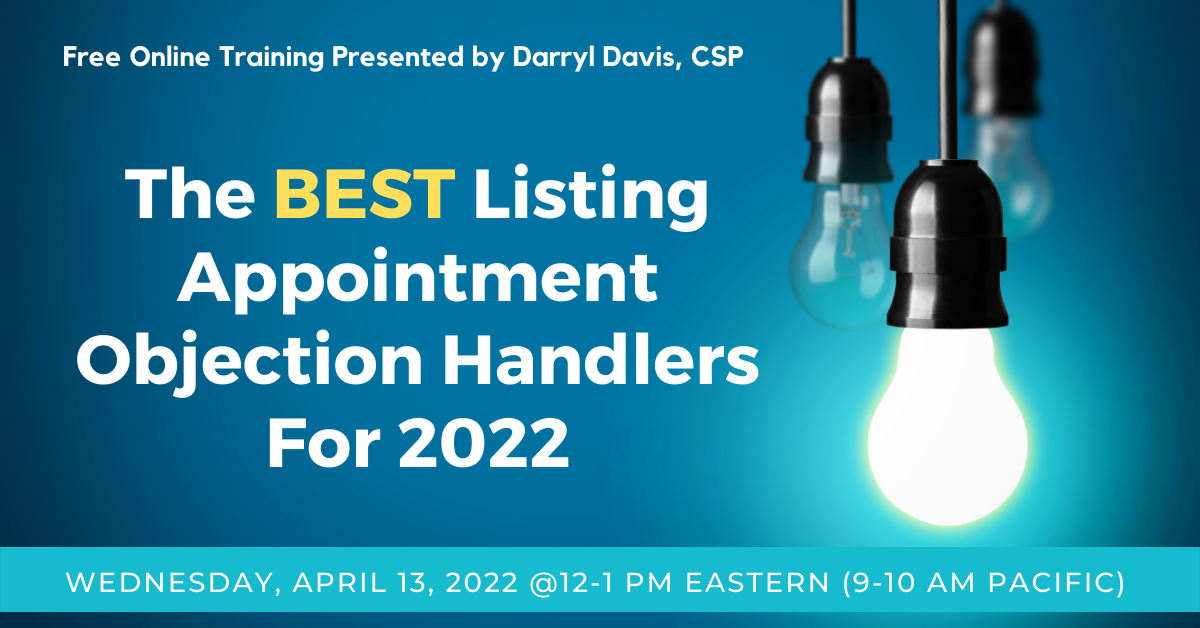 Free Online Training Presented by Darryl Davis, CSP

The BEST Listing Appointment Objection Handlers For 2022

WEDNESDAY, APRIL 13, 2022 @12-1 PM EASTERN (9-10 AM PACIFIC)